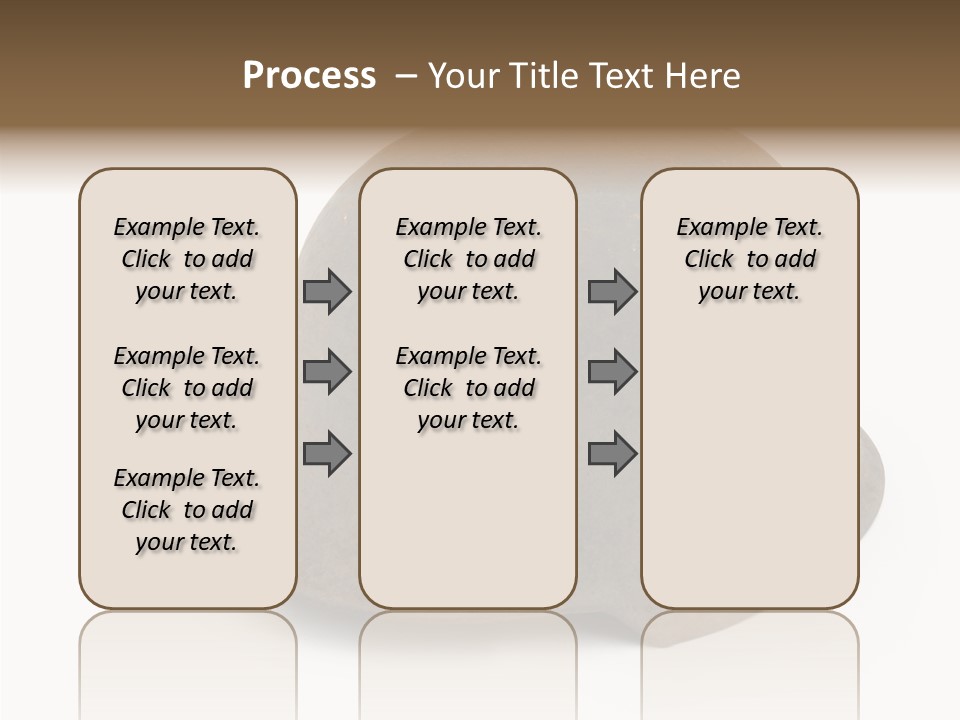 Process – Your Title Text Here

Example Text. Click to add your text.

Example Text. Click to add your text.

Example Text. Click to add your text.

Example Text. Click to add your text.

Example Text. Click to add your text.

Example Text. Click to add your text.